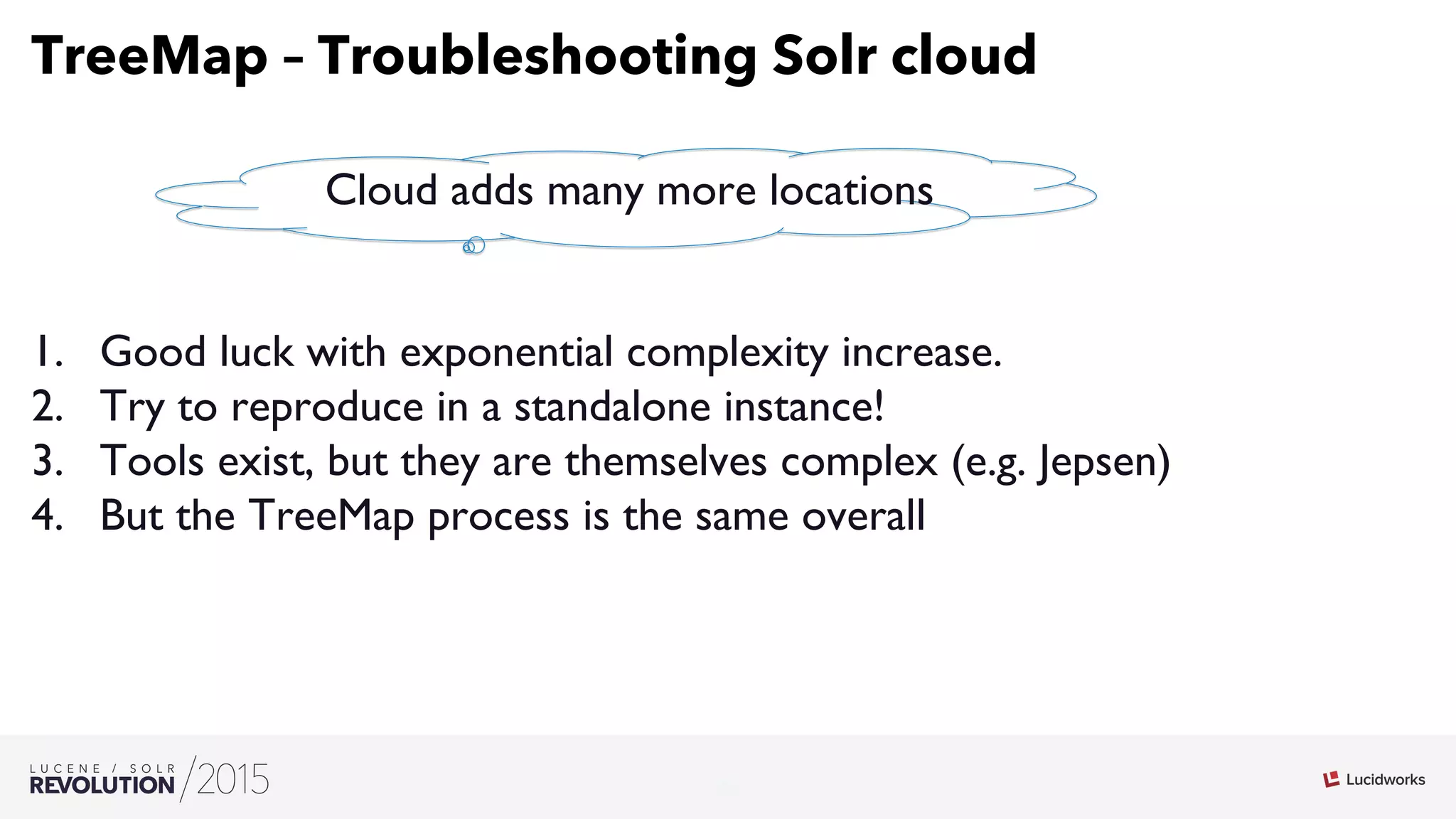 TreeMap – Troubleshooting Solr cloud

Cloud adds many more locations

1. Good luck with exponential complexity increase.
2. Try to reproduce in a standalone instance!
3. Tools exist, but they are themselves complex (e.g. Jepsen)
4. But the TreeMap process is the same overall

LUCENE / SOLR REVOLUTION /2015

Lucidworks